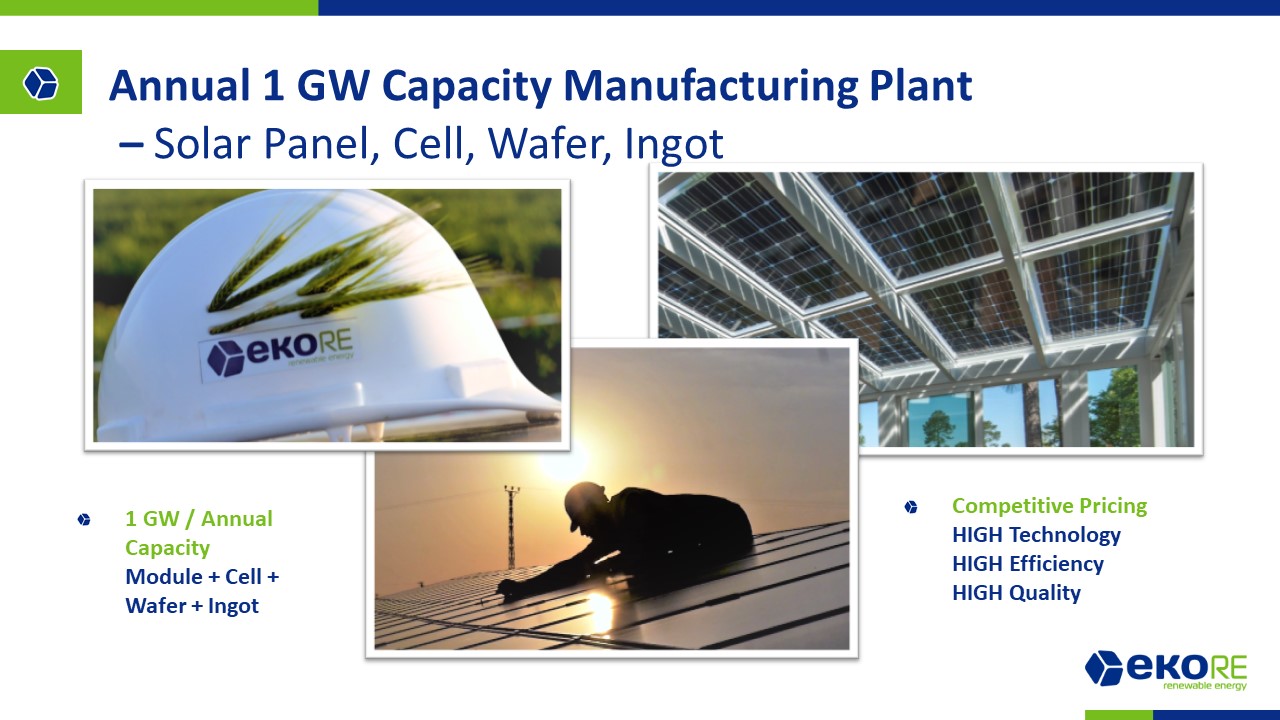 Annual 1 GW Capacity Manufacturing Plant
– Solar Panel, Cell, Wafer, Ingot

eKORE
renewable energy

1 GW / Annual Capacity
Module + Cell + Wafer + Ingot

Competitive Pricing
HIGH Technology
HIGH Efficiency
HIGH Quality

eKORE
renewable energy